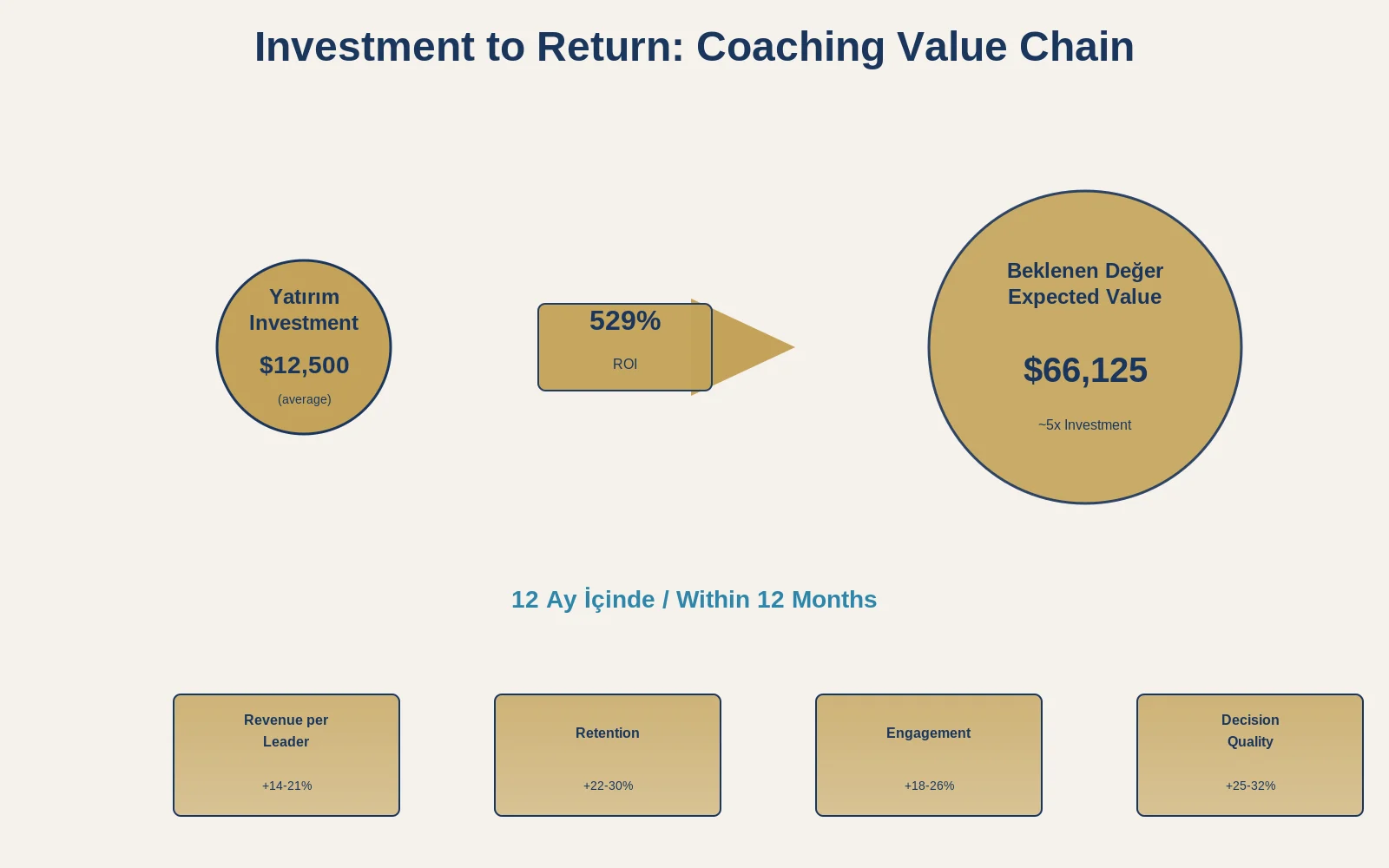 Investment to Return: Coaching Value Chain

Yatırım
Investment

$12,500

(average)

529%

ROI

Beklenen Değer
Expected Value

$66,125

~5x Investment

12 Ay İçinde / Within 12 Months

Revenue per Leader

+14-21%

Retention

+22-30%

Engagement

+18-26%

Decision Quality

+25-32%